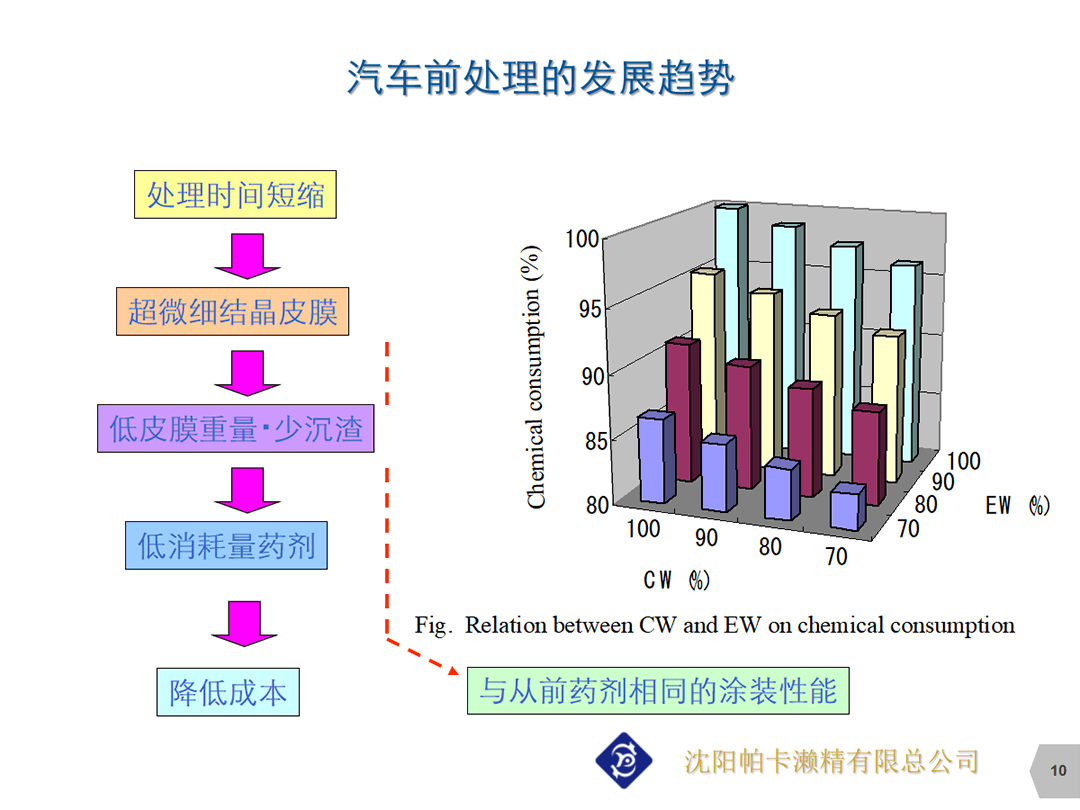 汽车前处理的发展趋势

处理时间短缩

超微细结晶皮膜

低皮膜重量·少沉渣

低消耗量药剂

降低成本

Chemical consumption (%)

100
95
90
85
80

100 90 80 70
CW (%)

100
90
80
70
EW (%)

Fig. Relation between CW and EW on chemical consumption

与从前药剂相同的涂装性能

沈阳帕卡濑精有限总公司

10